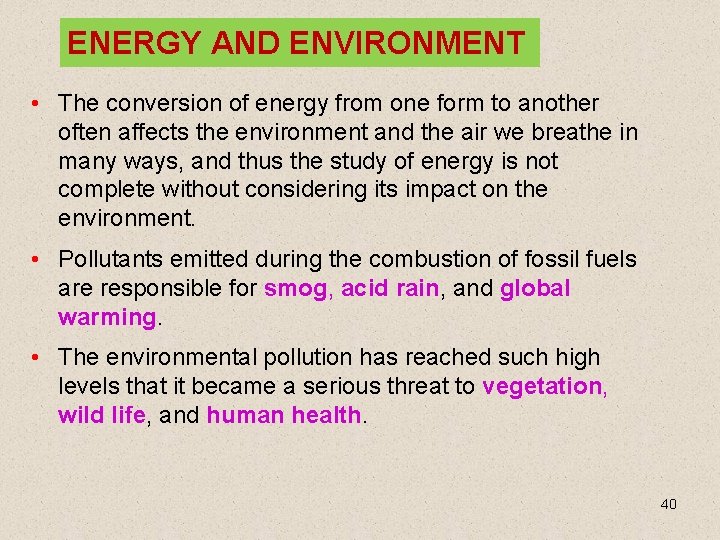 ENERGY AND ENVIRONMENT

• The conversion of energy from one form to another often affects the environment and the air we breathe in many ways, and thus the study of energy is not complete without considering its impact on the environment.

• Pollutants emitted during the combustion of fossil fuels are responsible for smog, acid rain, and global warming.

• The environmental pollution has reached such high levels that it became a serious threat to vegetation, wild life, and human health.

40